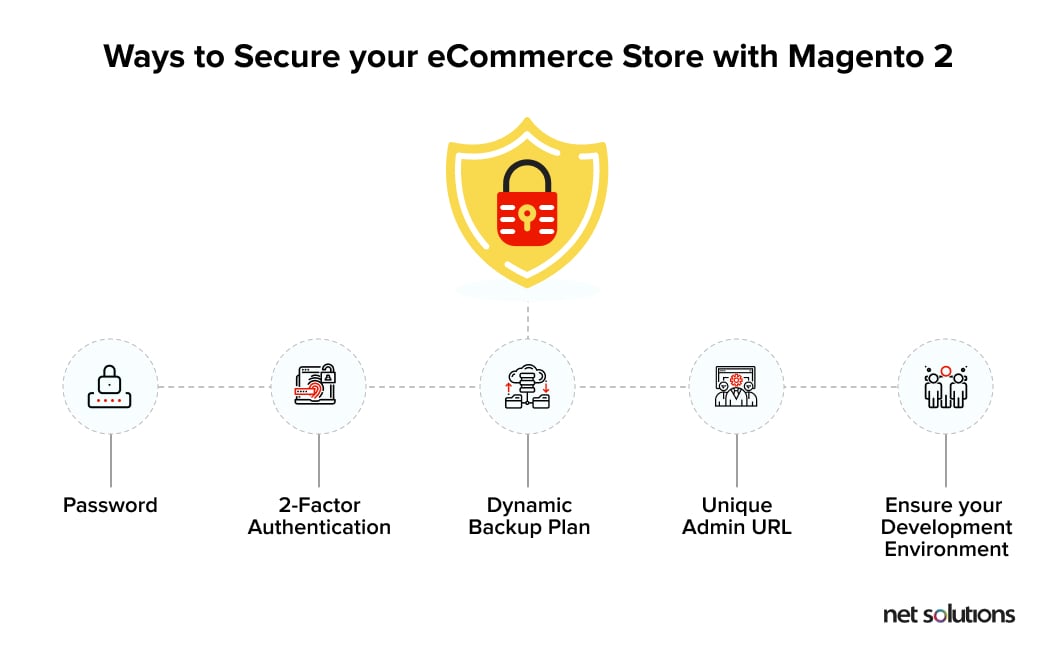 Ways to Secure your eCommerce Store with Magento 2

Password

2-Factor Authentication

Dynamic Backup Plan

Unique Admin URL

Ensure your Development Environment

net solutions